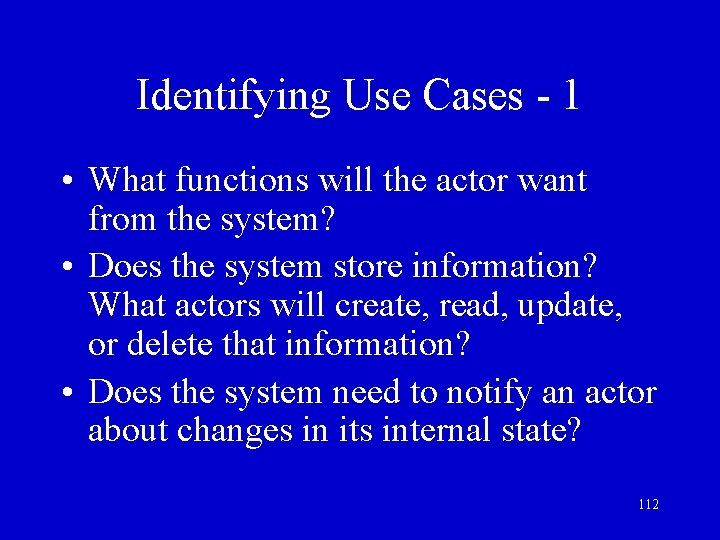 Identifying Use Cases - 1

• What functions will the actor want from the system?
• Does the system store information? What actors will create, read, update, or delete that information?
• Does the system need to notify an actor about changes in its internal state?

112